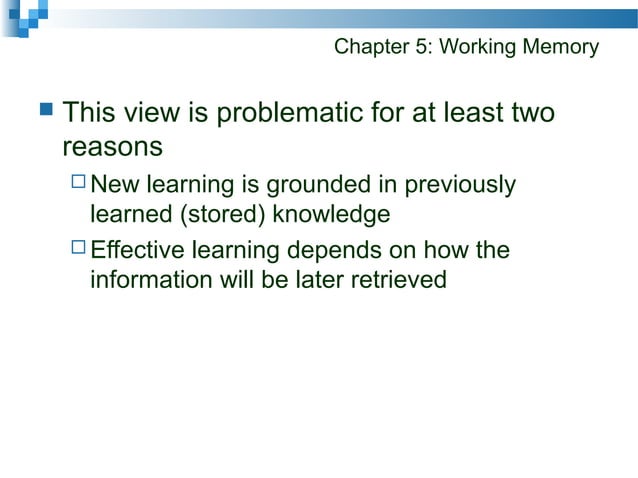 Chapter 5: Working Memory

This view is problematic for at least two reasons

New learning is grounded in previously learned (stored) knowledge

Effective learning depends on how the information will be later retrieved